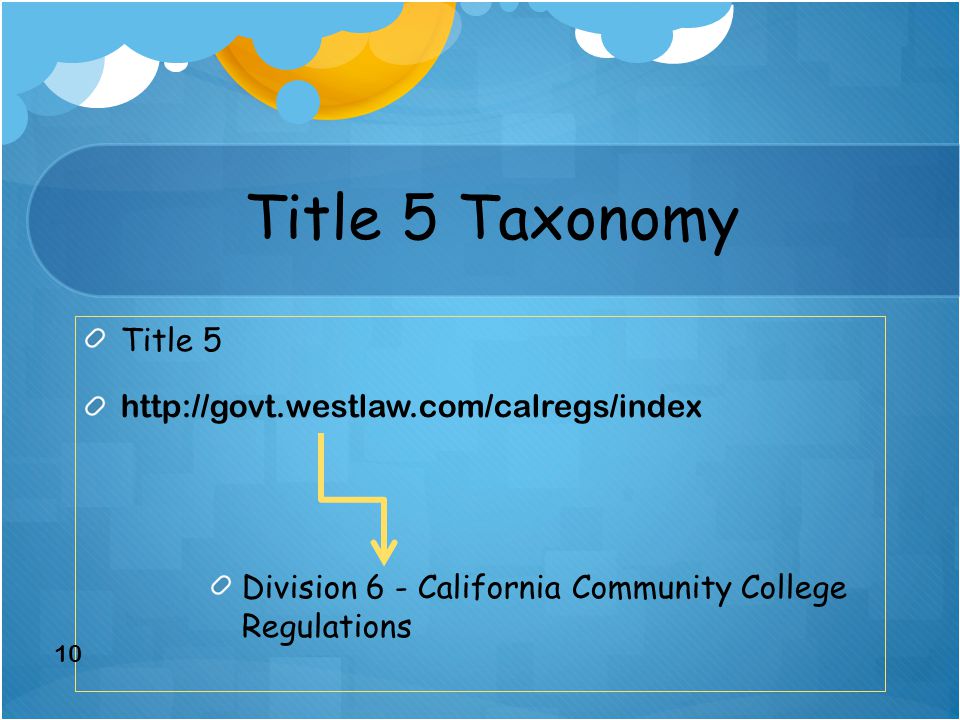 Title 5 Taxonomy

Title 5

http://govt.westlaw.com/calregs/index

Division 6 - California Community College Regulations

10